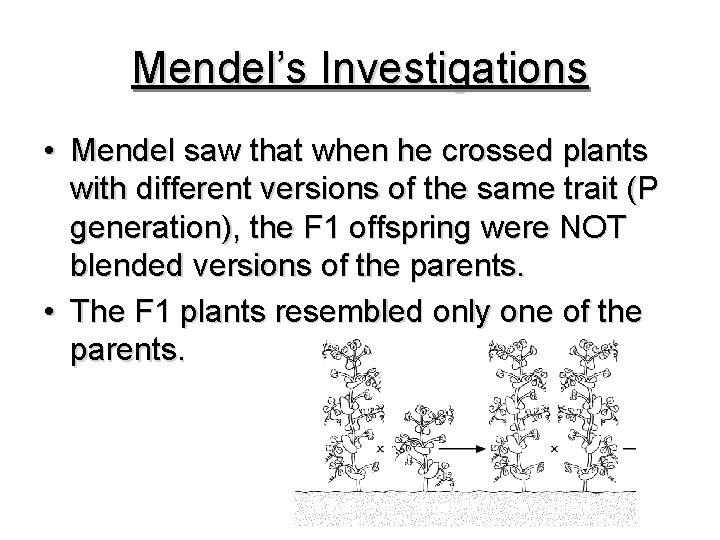 Mendel's Investigations

• Mendel saw that when he crossed plants with different versions of the same trait (P generation), the F1 offspring were NOT blended versions of the parents.

• The F1 plants resembled only one of the parents.

x

x